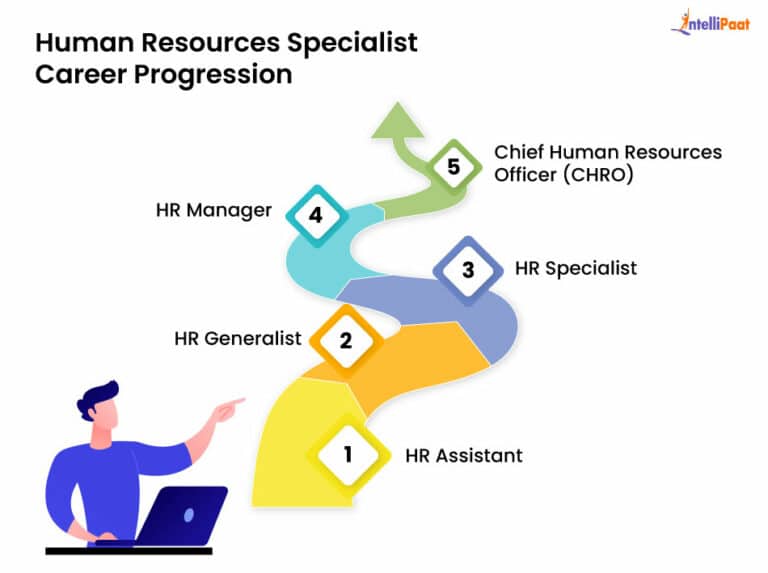 Human Resources Specialist Career Progression

IntelliPaat

5 Chief Human Resources Officer (CHRO)

HR Manager 4

3 HR Specialist

HR Generalist 2

1 HR Assistant